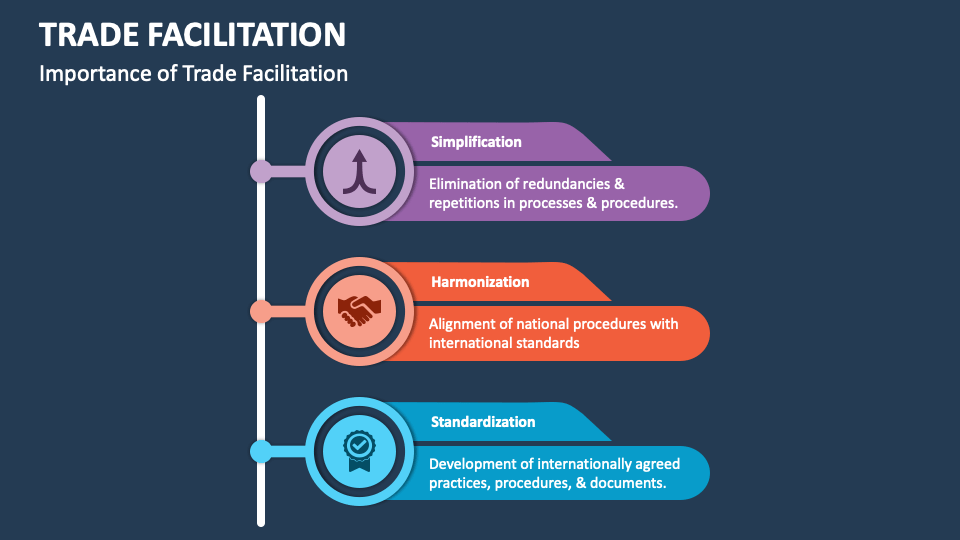 TRADE FACILITATION
Importance of Trade Facilitation

Simplification
Elimination of redundancies & repetitions in processes & procedures.

Harmonization
Alignment of national procedures with international standards

Standardization
Development of internationally agreed practices, procedures, & documents.